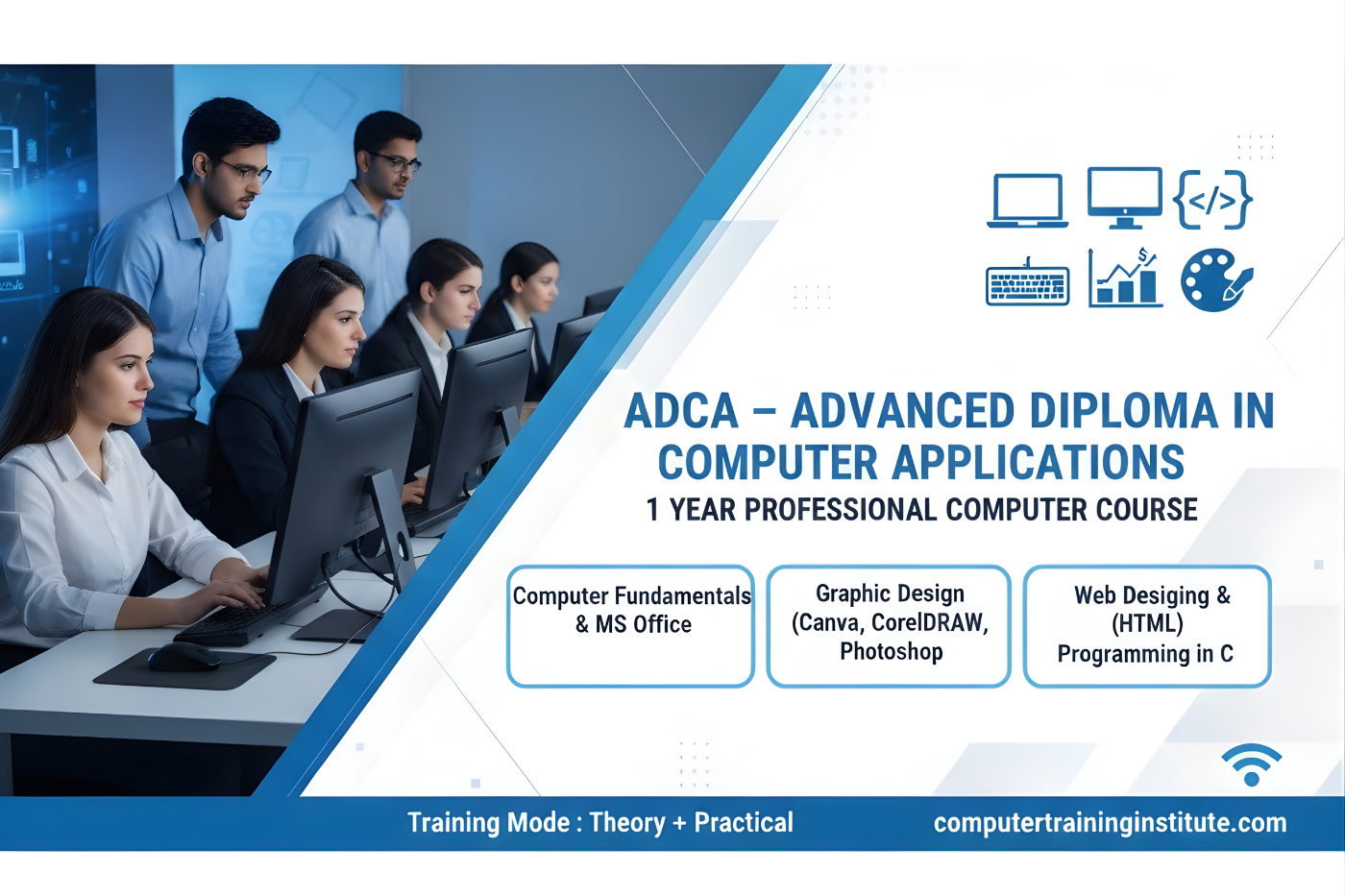 </>

ADCA – ADVANCED DIPLOMA IN COMPUTER APPLICATIONS

1 YEAR PROFESSIONAL COMPUTER COURSE

Computer Fundamentals & MS Office

Graphic Design (Canva, CorelDRAW, Photoshop

Web Desiging & (HTML) Programming in C

Training Mode : Theory + Practical

computertraininginstitute.com